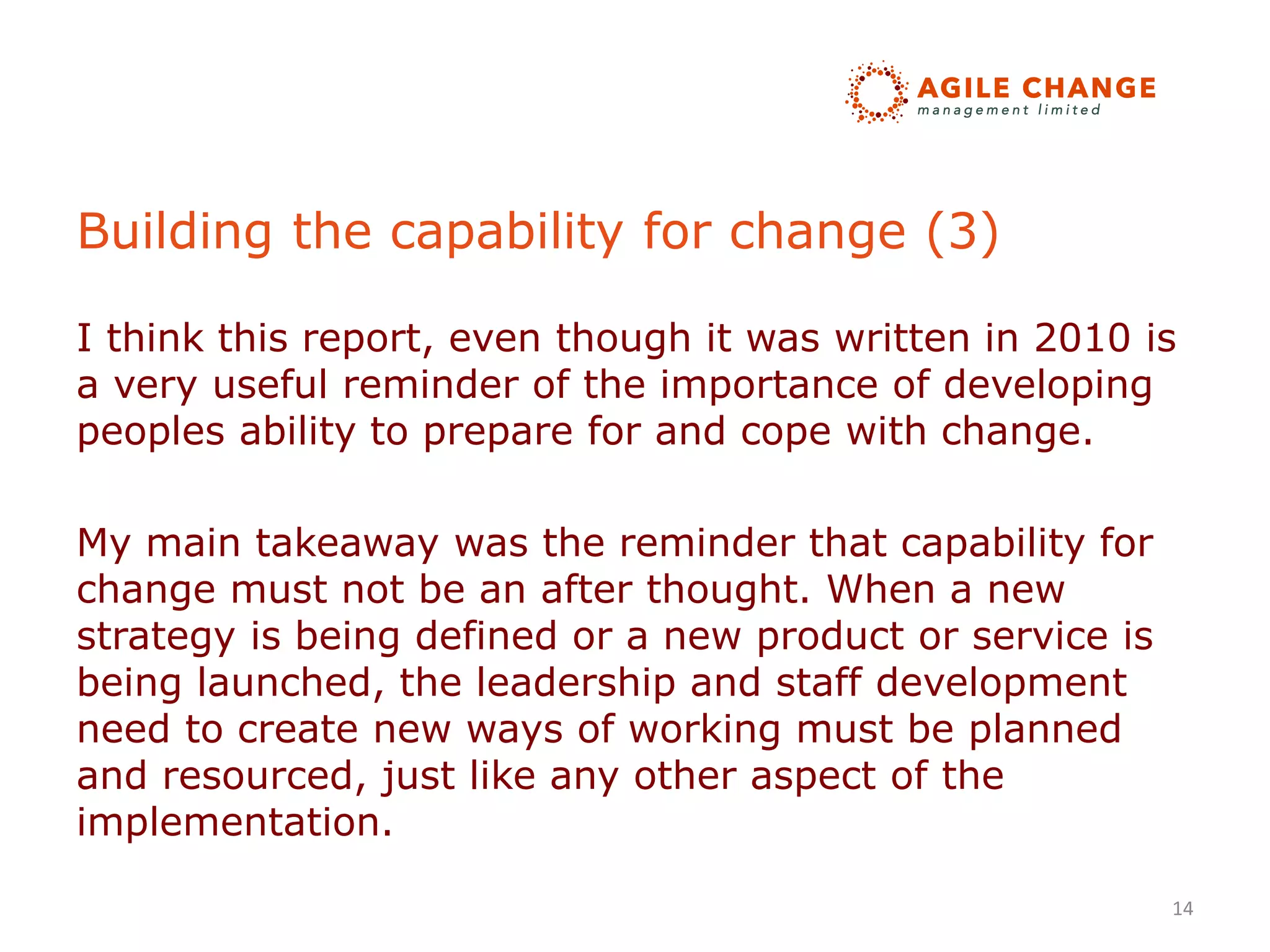 AGILE CHANGE
management limited

Building the capability for change (3)

I think this report, even though it was written in 2010 is a very useful reminder of the importance of developing peoples ability to prepare for and cope with change.

My main takeaway was the reminder that capability for change must not be an after thought. When a new strategy is being defined or a new product or service is being launched, the leadership and staff development need to create new ways of working must be planned and resourced, just like any other aspect of the implementation.

14